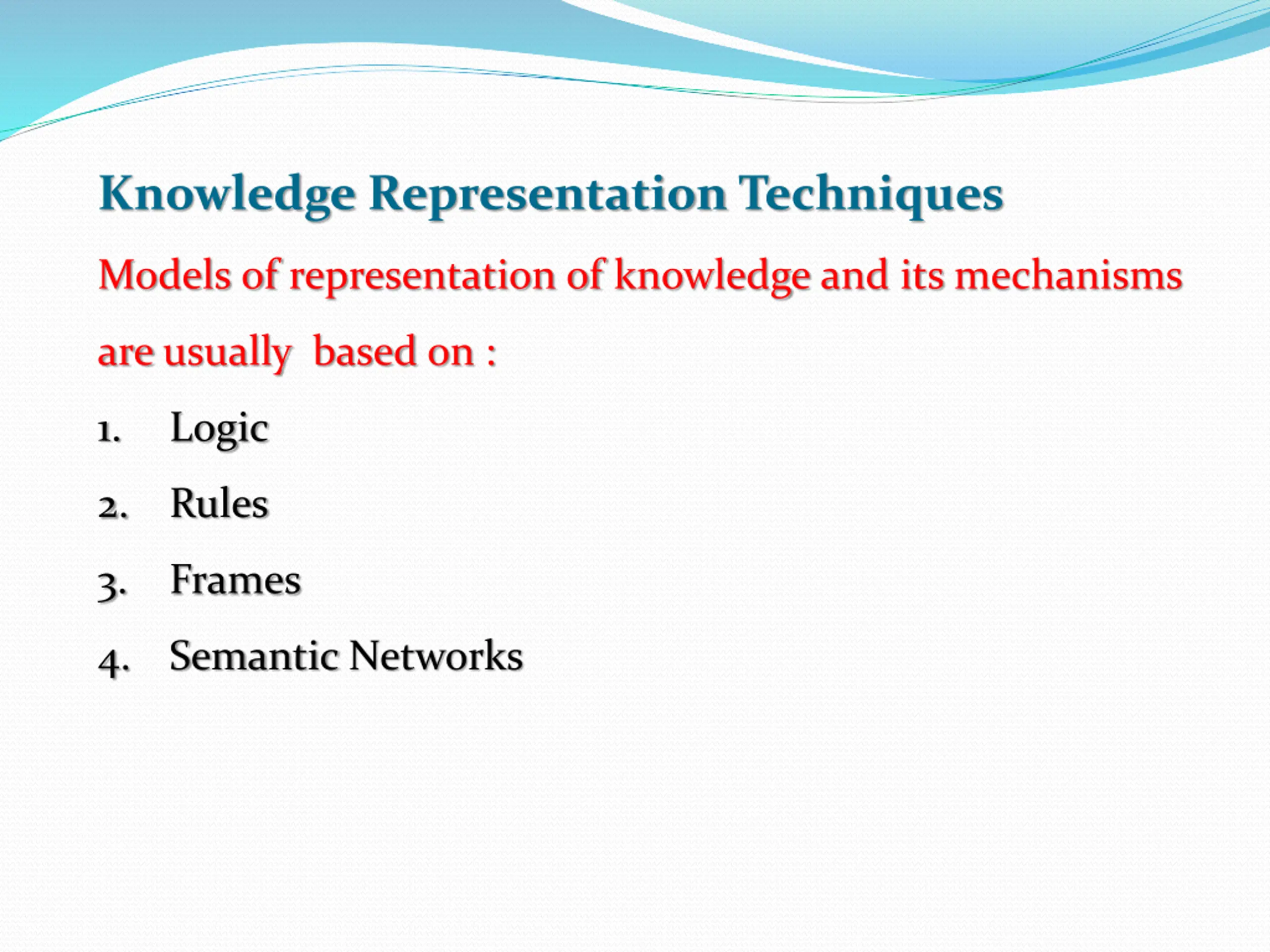 Knowledge Representation Techniques

Models of representation of knowledge and its mechanisms are usually  based on :

1. Logic
2. Rules
3. Frames
4. Semantic Networks